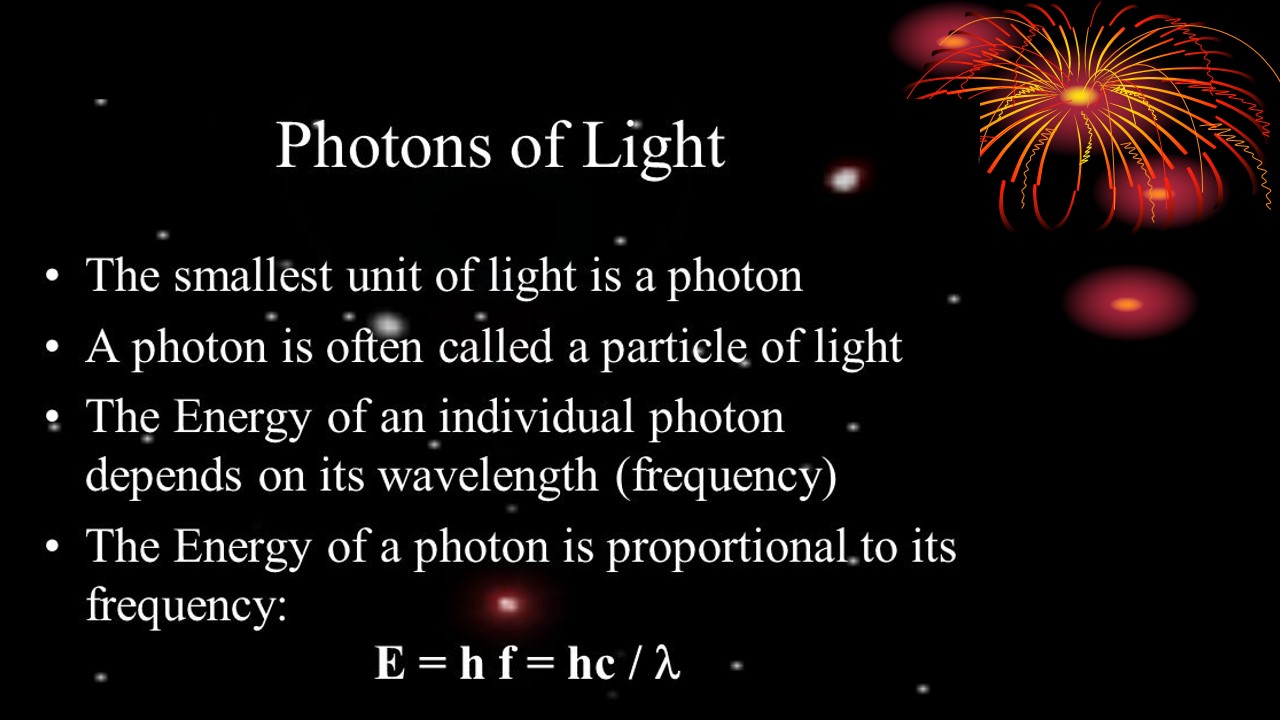 Photons of Light

• The smallest unit of light is a photon
• A photon is often called a particle of light
• The Energy of an individual photon depends on its wavelength (frequency)
• The Energy of a photon is proportional to its frequency:

$E = h f = hc / \lambda$